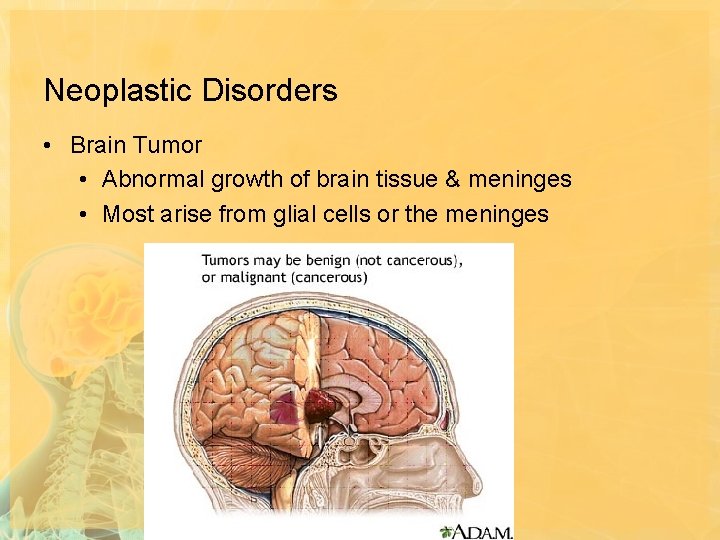 Neoplastic Disorders

• Brain Tumor
  • Abnormal growth of brain tissue & meninges
  • Most arise from glial cells or the meninges

Tumors may be benign (not cancerous), or malignant (cancerous)

A.D.A.M.